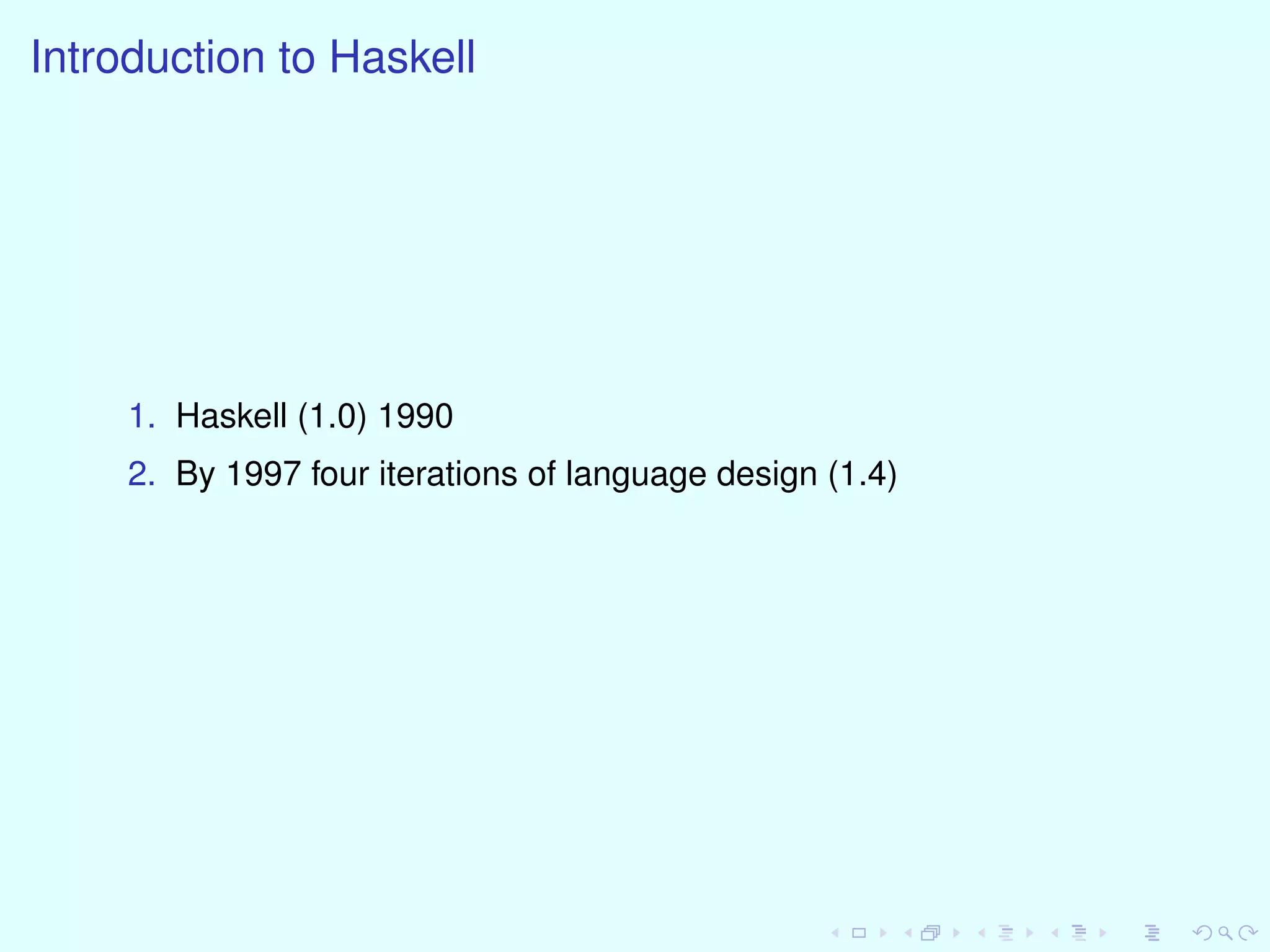 Introduction to Haskell

1. Haskell (1.0) 1990
2. By 1997 four iterations of language design (1.4)